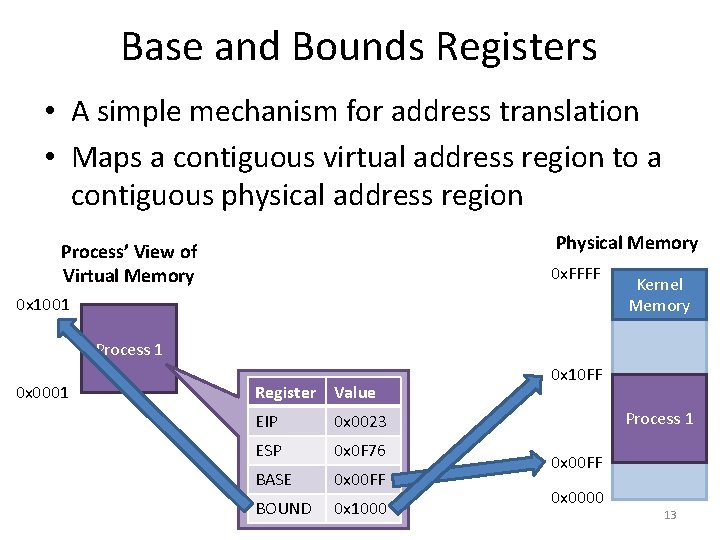 Base and Bounds Registers

• A simple mechanism for address translation
• Maps a contiguous virtual address region to a contiguous physical address region

Process' View of Virtual Memory

0x1001

Process 1

0x0001

| Register | Value |
|---|---|
| EIP | 0x0023 |
| ESP | 0x0F76 |
| BASE | 0x00FF |
| BOUND | 0x1000 |

Physical Memory

0xFFFF

Kernel Memory

0x10FF

Process 1

0x00FF

0x0000

13